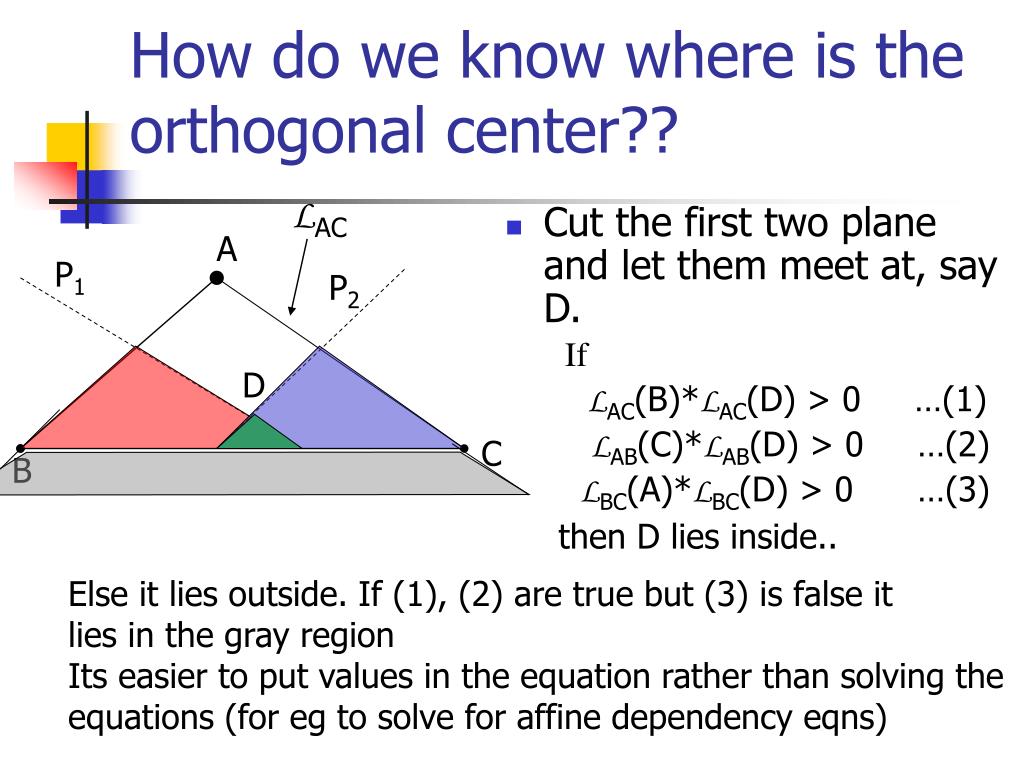 How do we know where is the orthogonal center??

$\mathcal{L}_{AC}$

A

$P_1$

$P_2$

D

B

C

Cut the first two plane and let them meet at, say D.

If

$\mathcal{L}_{AC}(B)*\mathcal{L}_{AC}(D) > 0$ …(1)

$\mathcal{L}_{AB}(C)*\mathcal{L}_{AB}(D) > 0$ …(2)

$\mathcal{L}_{BC}(A)*\mathcal{L}_{BC}(D) > 0$ …(3)

then D lies inside..

Else it lies outside. If (1), (2) are true but (3) is false it lies in the gray region
Its easier to put values in the equation rather than solving the equations (for eg to solve for affine dependency eqns)